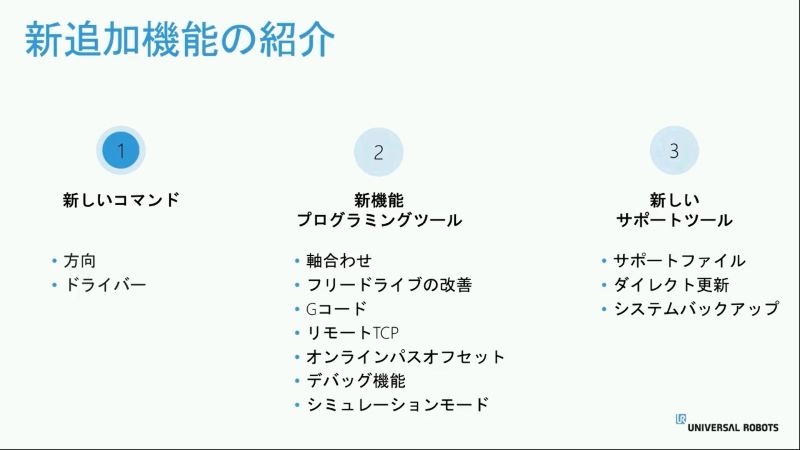 新追加機能の紹介

1
新しいコマンド
• 方向
• ドライバー

2
新機能
プログラミングツール
• 軸合わせ
• フリードライブの改善
• Gコード
• リモートTCP
• オンラインパスオフセット
• デバッグ機能
• シミュレーションモード

3
新しい
サポートツール
• サポートファイル
• ダイレクト更新
• システムバックアップ

UR UNIVERSAL ROBOTS